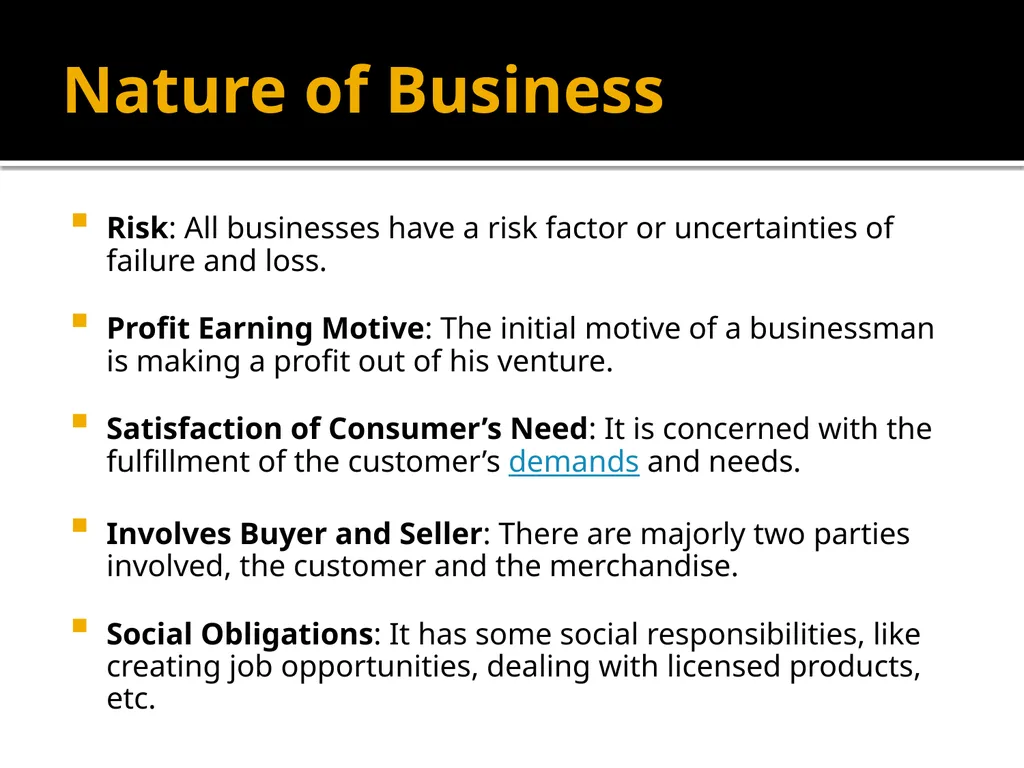 Nature of Business

• Risk: All businesses have a risk factor or uncertainties of failure and loss.

• Profit Earning Motive: The initial motive of a businessman is making a profit out of his venture.

• Satisfaction of Consumer's Need: It is concerned with the fulfillment of the customer's demands and needs.

• Involves Buyer and Seller: There are majorly two parties involved, the customer and the merchandise.

• Social Obligations: It has some social responsibilities, like creating job opportunities, dealing with licensed products, etc.